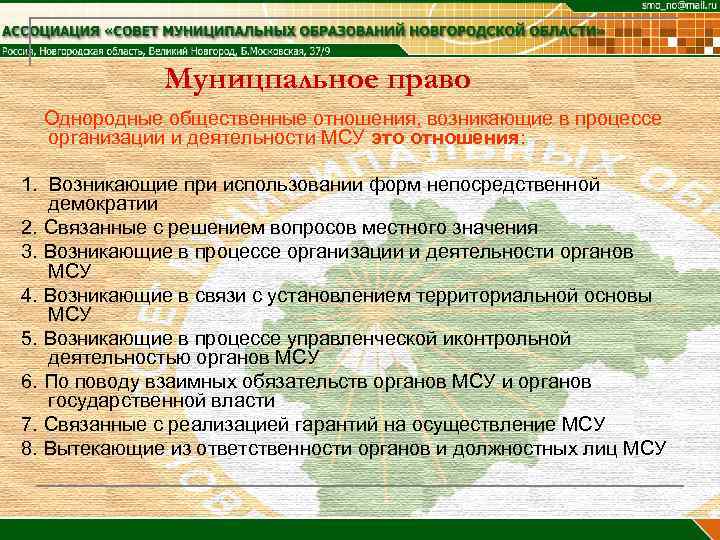 smo_no@mail.ru

АССОЦИАЦИЯ «СОВЕТ МУНИЦИПАЛЬНЫХ ОБРАЗОВАНИЙ НОВГОРОДСКОЙ ОБЛАСТИ»

Россия, Новгородская область, Великий Новгород, Б.Московская, 37/9

Муницпальное право

Однородные общественные отношения, возникающие в процессе организации и деятельности МСУ это отношения:

1. Возникающие при использовании форм непосредственной демократии
2. Связанные с решением вопросов местного значения
3. Возникающие в процессе организации и деятельности органов МСУ
4. Возникающие в связи с установлением территориальной основы МСУ
5. Возникающие в процессе управленческой иконтрольной деятельностью органов МСУ
6. По поводу взаимных обязательств органов МСУ и органов государственной власти
7. Связанные с реализацией гарантий на осуществление МСУ
8. Вытекающие из ответственности органов и должностных лиц МСУ